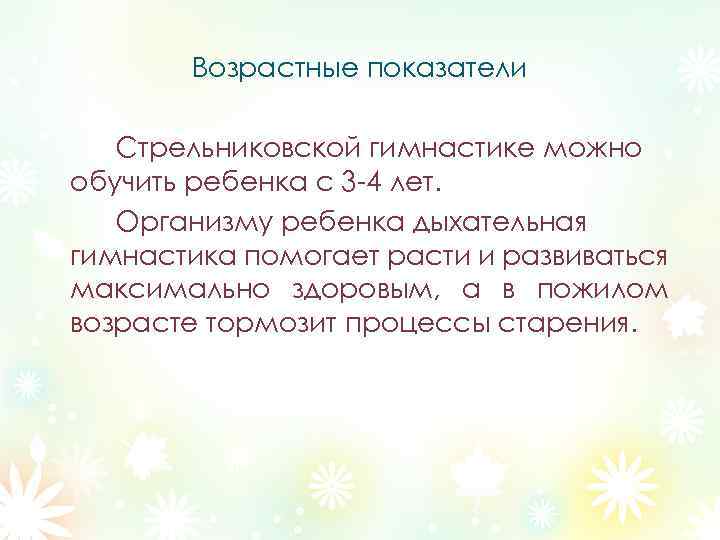 Возрастные показатели

Стрельниковской гимнастике можно обучить ребенка с 3-4 лет.

Организму ребенка дыхательная гимнастика помогает расти и развиваться максимально здоровым, а в пожилом возрасте тормозит процессы старения.